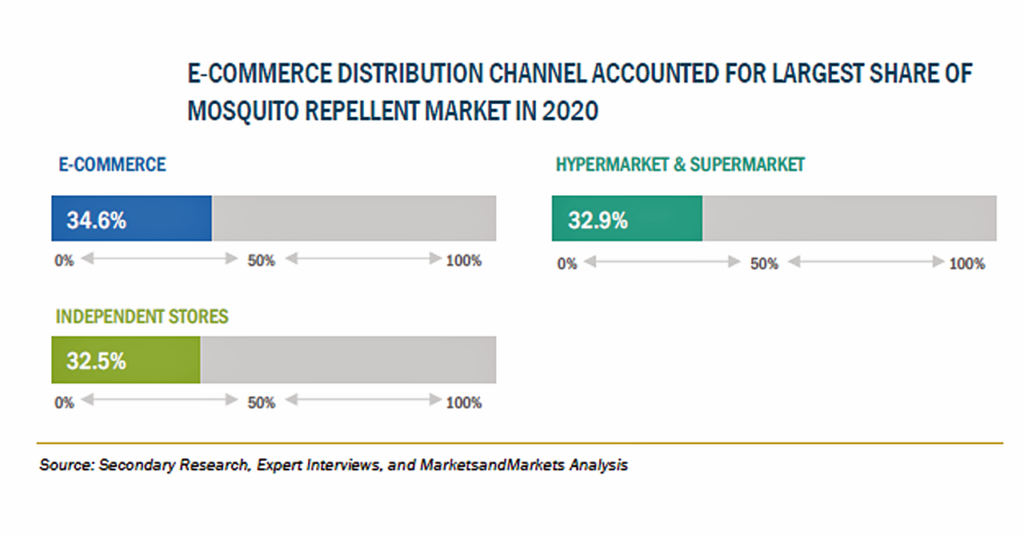 E-COMMERCE DISTRIBUTION CHANNEL ACCOUNTED FOR LARGEST SHARE OF MOSQUITO REPELLENT MARKET IN 2020

E-COMMERCE

34.6%

0% 50% 100%

HYPERMARKET & SUPERMARKET

32.9%

0% 50% 100%

INDEPENDENT STORES

32.5%

0% 50% 100%

Source: Secondary Research, Expert Interviews, and MarketsandMarkets Analysis